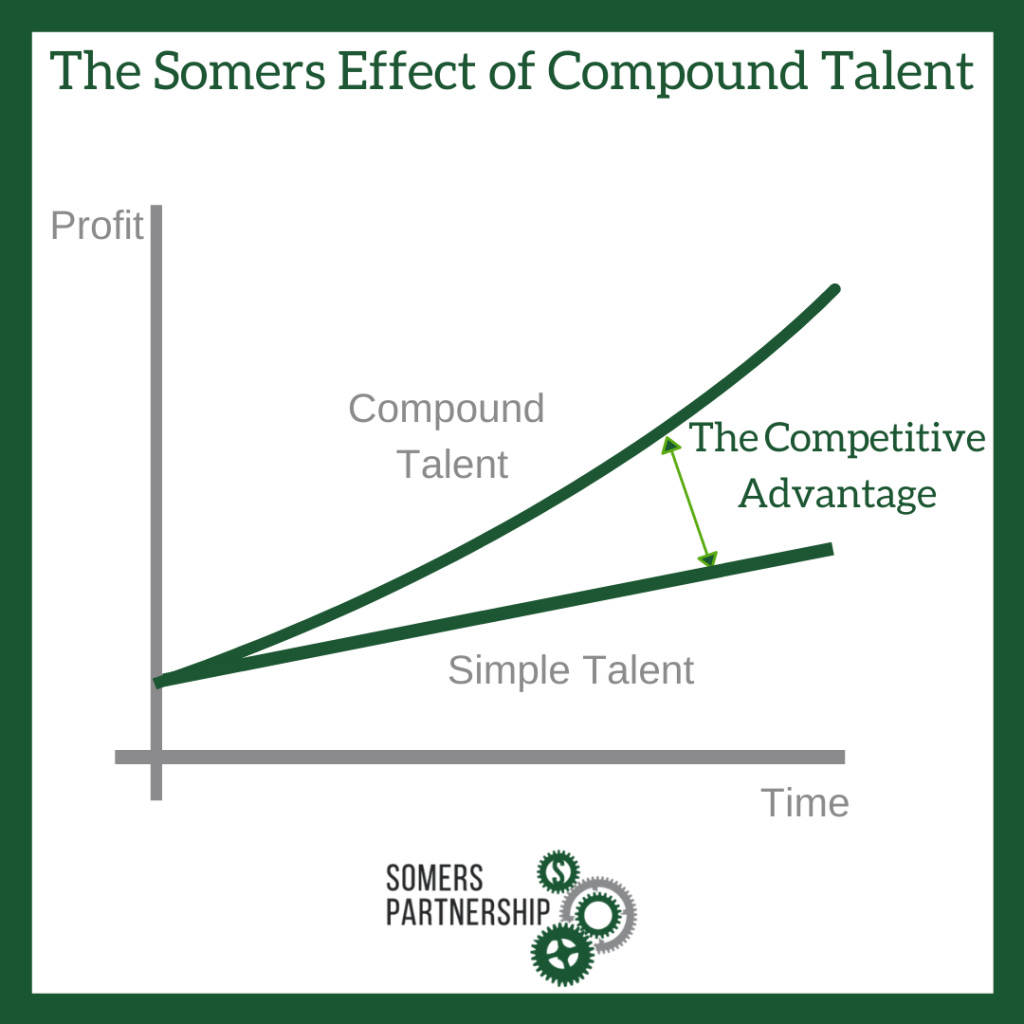 The Somers Effect of Compound Talent

Profit

Compound Talent

The Competitive Advantage

Simple Talent

Time

SOMERS PARTNERSHIP